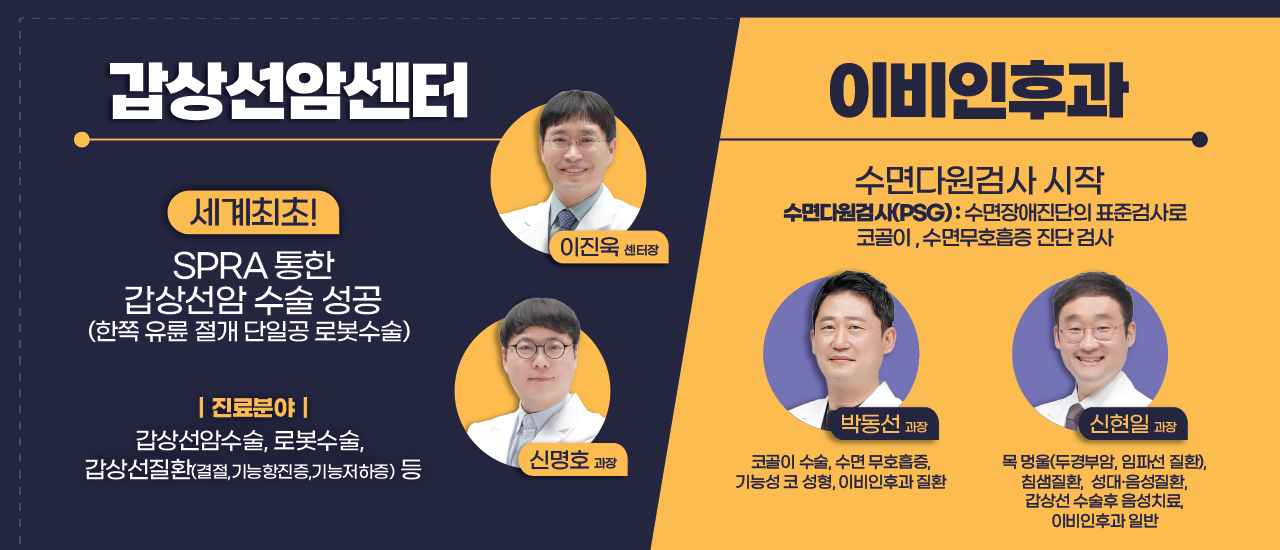 갑상선암센터

세계최초!

SPRA 통한
갑상선암 수술 성공
(한쪽 유륜 절개 단일공 로봇수술)

| 진료분야 |

갑상선암수술, 로봇수술,
갑상선질환(결절,기능항진증,기능저하증) 등

이진욱 센터장

신명호 과장

이비인후과

수면다원검사 시작
수면다원검사(PSG) : 수면장애진단의 표준검사로
코골이 , 수면무호흡증 진단 검사

박동선 과장

코골이 수술, 수면 무호흡증,
기능성 코 성형, 이비인후과 질환

신현일 과장

목 멍울(두경부암, 임파선 질환),
침샘질환, 성대·음성질환,
갑상선 수술후 음성치료,
이비인후과 일반